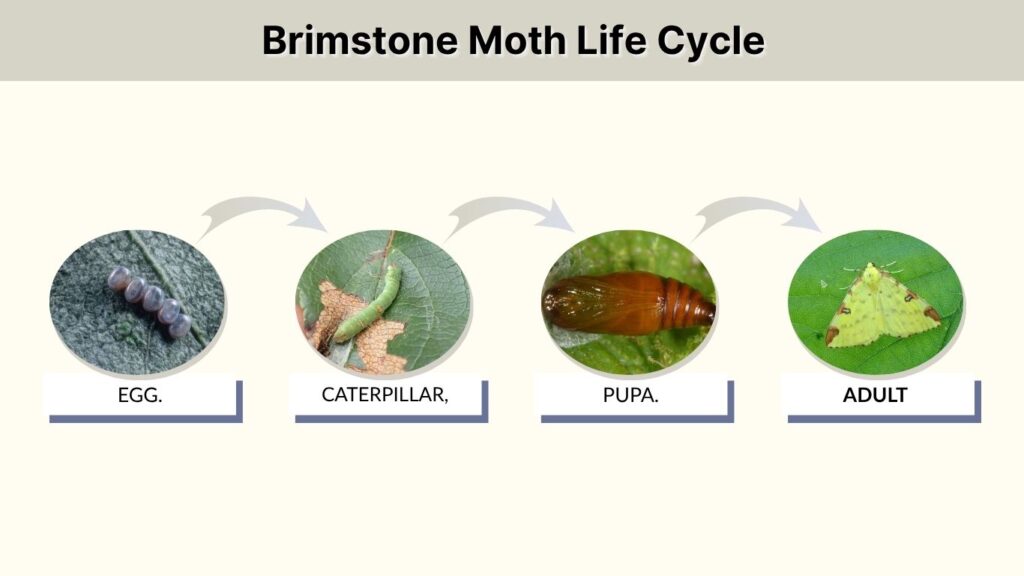 Brimstone Moth Life Cycle

EGG.

CATERPILLAR,

PUPA.

ADULT